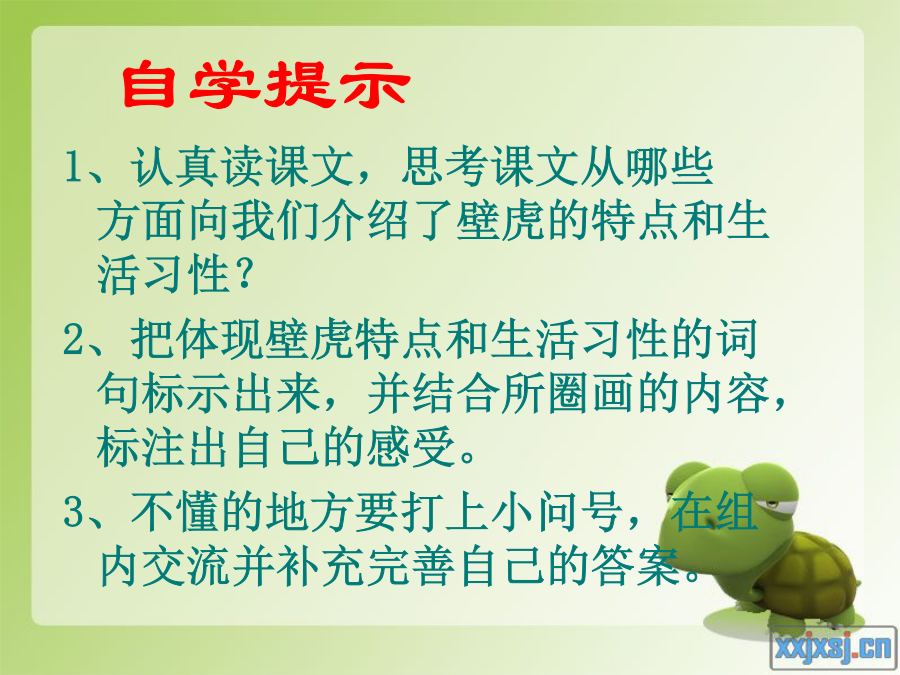 自学提示

1、认真读课文，思考课文从哪些方面向我们介绍了壁虎的特点和生活习性？

2、把体现壁虎特点和生活习性的词句标示出来，并结合所圈画的内容，标注出自己的感受。

3、不懂的地方要打上小问号，在组内交流并补充完善自己的答案。

xxjxsj.cn